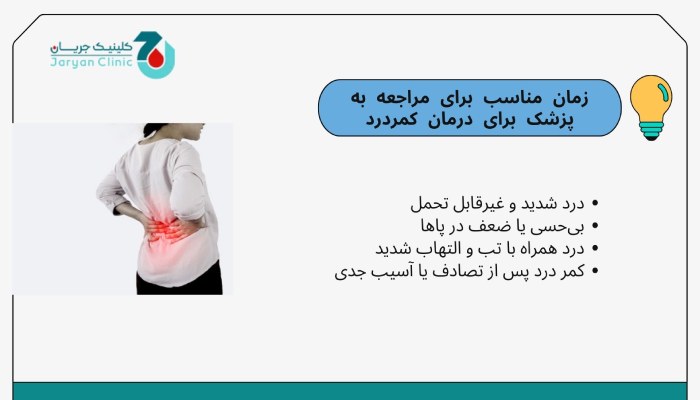 کلینیک جریان
Jaryan Clinic

زمان مناسب برای مراجعه به پزشک برای درمان کمردرد

• درد شدید و غیرقابل تحمل
• بی‌حسی یا ضعف در پاها
• درد همراه با تب و التهاب شدید
• کمر درد پس از تصادف یا آسیب جدی